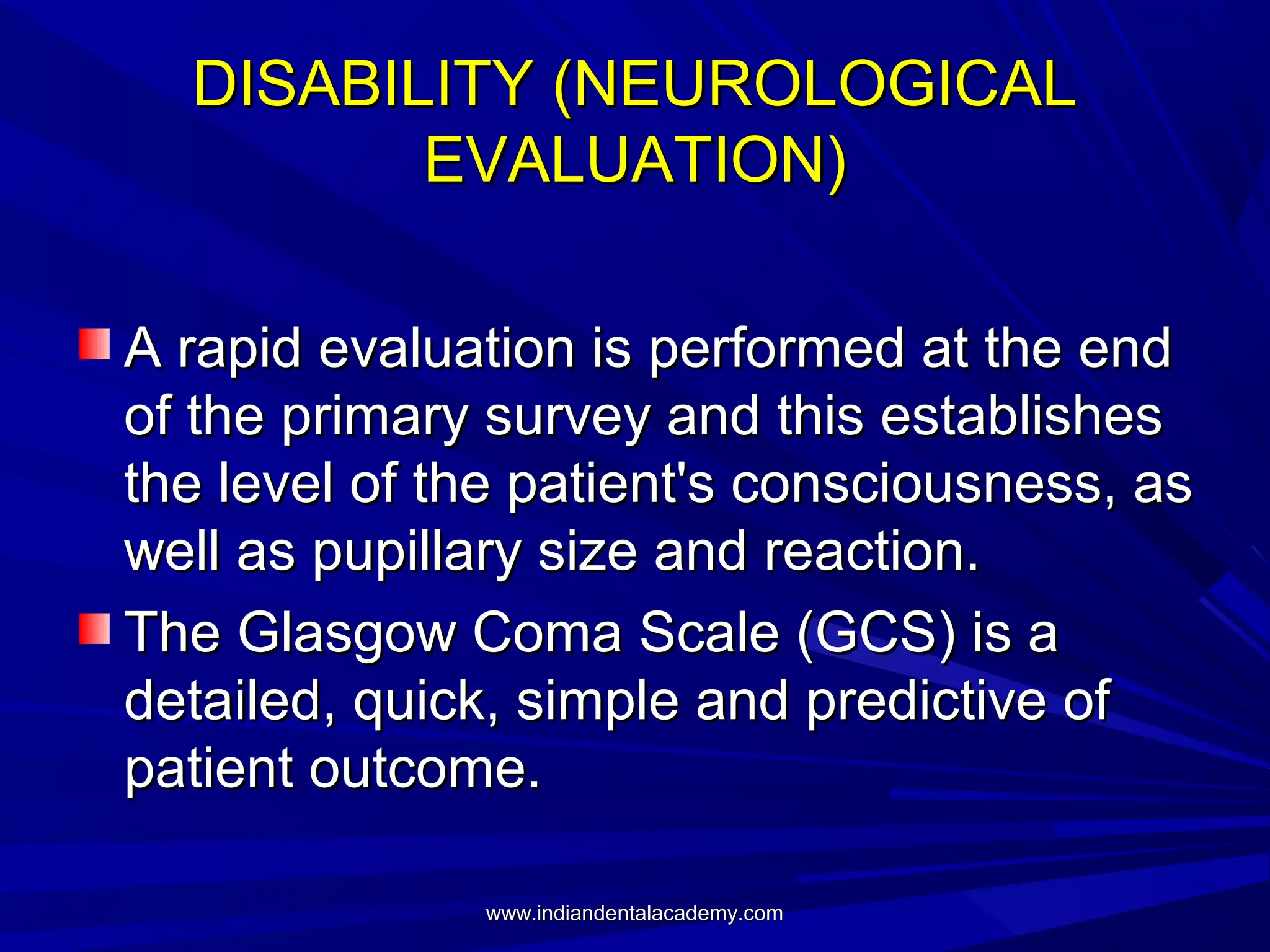 DISABILITY (NEUROLOGICAL EVALUATION)

A rapid evaluation is performed at the end of the primary survey and this establishes the level of the patient's consciousness, as well as pupillary size and reaction.

The Glasgow Coma Scale (GCS) is a detailed, quick, simple and predictive of patient outcome.

www.indiandentalacademy.com